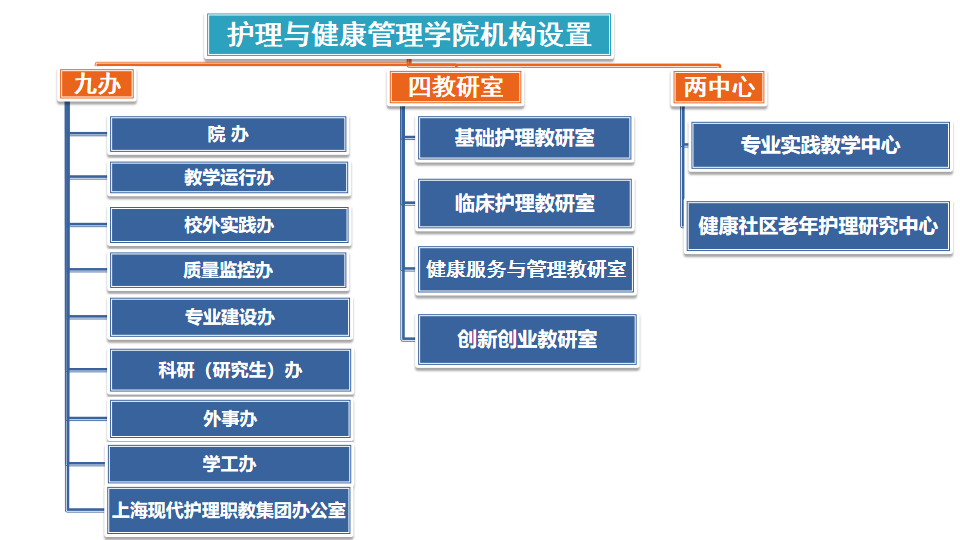 护理与健康管理学院机构设置

九办

院 办

教学运行办

校外实践办

质量监控办

专业建设办

科研（研究生）办

外事办

学工办

上海现代护理职教集团办公室

四教研室

基础护理教研室

临床护理教研室

健康服务与管理教研室

创新创业教研室

两中心

专业实践教学中心

健康社区老年护理研究中心